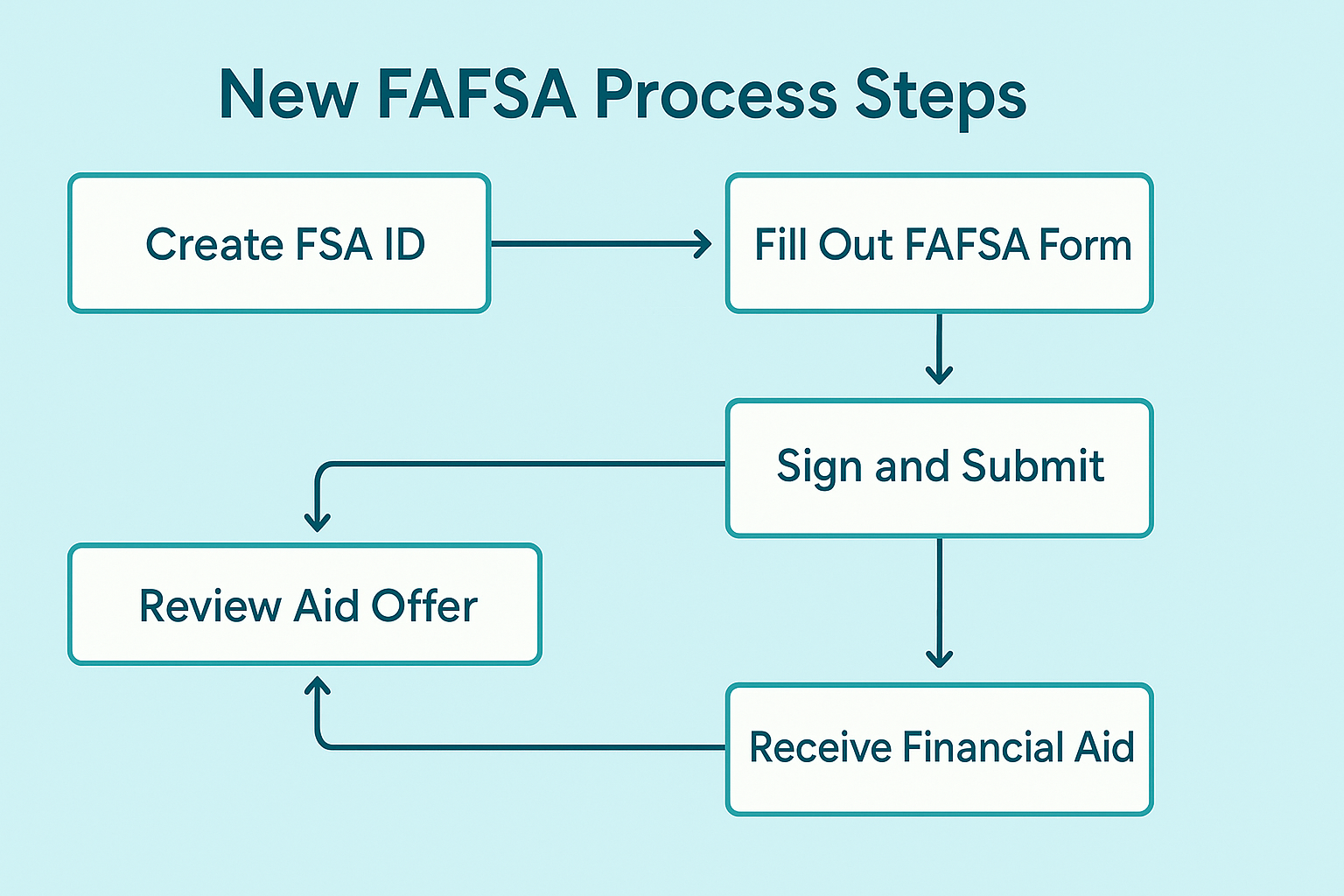 New FAFSA Process Steps

Create FSA ID

Fill Out FAFSA Form

Sign and Submit

Review Aid Offer

Receive Financial Aid